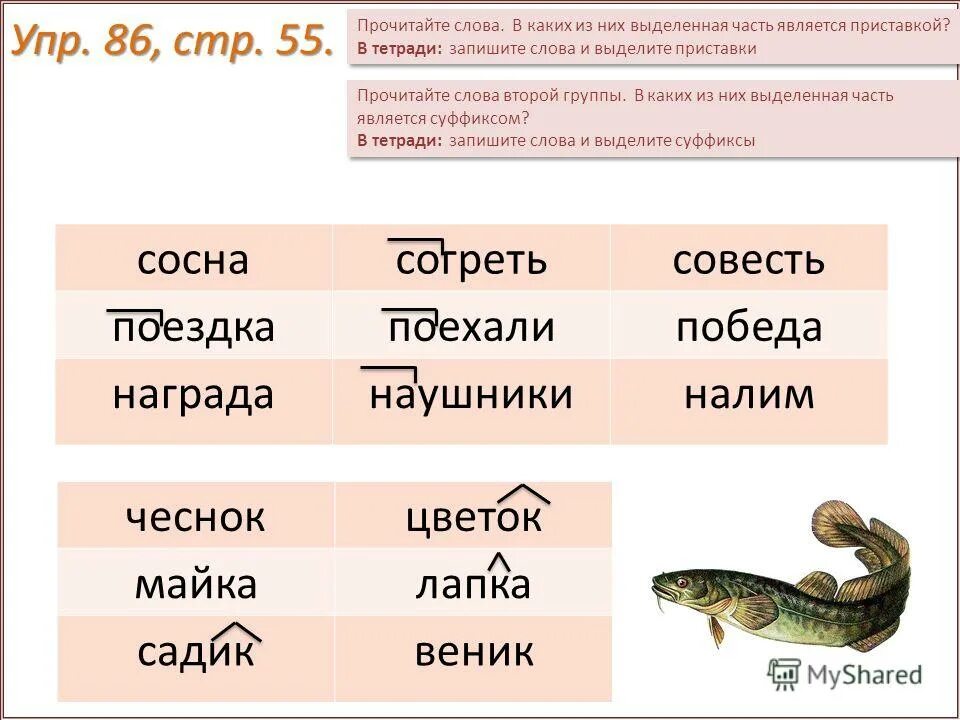 Упр. 86, стр. 55.

Прочитайте слова. В каких из них выделенная часть является приставкой?
В тетради: запишите слова и выделите приставки

Прочитайте слова второй группы. В каких из них выделенная часть является суффиксом?
В тетради: запишите слова и выделите суффиксы

| сосна | согреть | совесть |
|---|---|---|
| поездка | поехали | победа |
| награда | наушники | налим |

| чеснок | цветок |
|---|---|
| майка | лапка |
| садик | веник |

MyShared